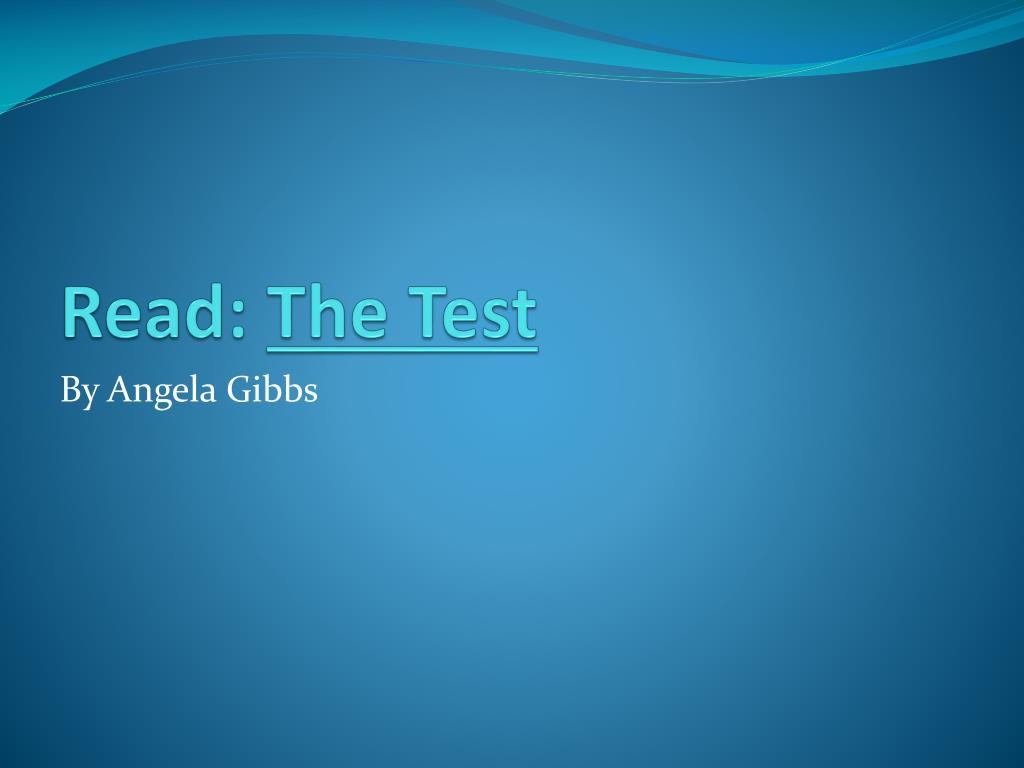 Read: The Test

By Angela Gibbs